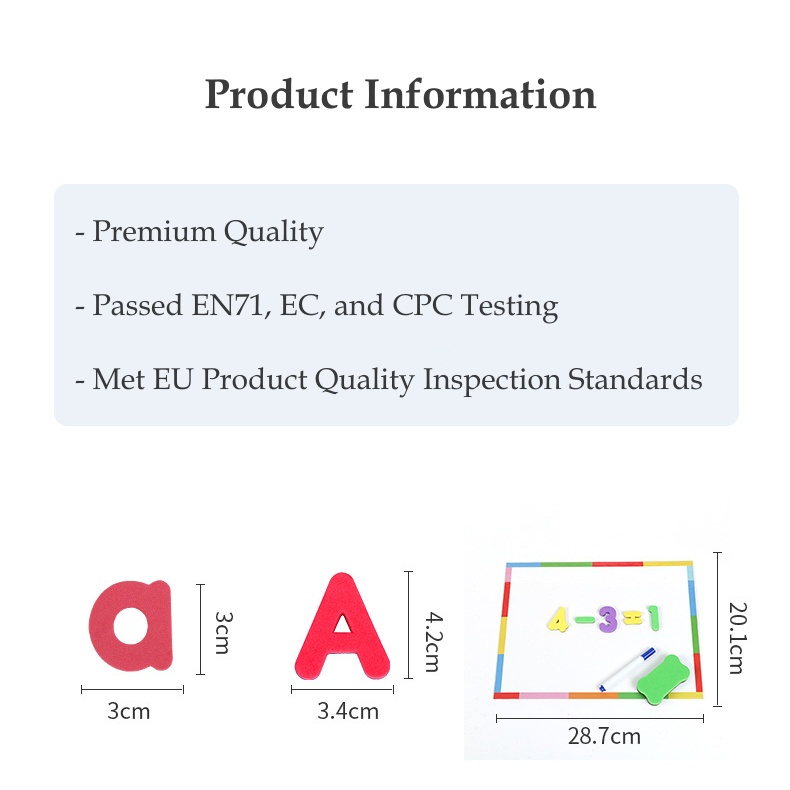 Product Information

- Premium Quality

- Passed EN71, EC, and CPC Testing

- Met EU Product Quality Inspection Standards

a
3cm
3cm

A
4.2cm
3.4cm

4-3=1
20.1cm
28.7cm